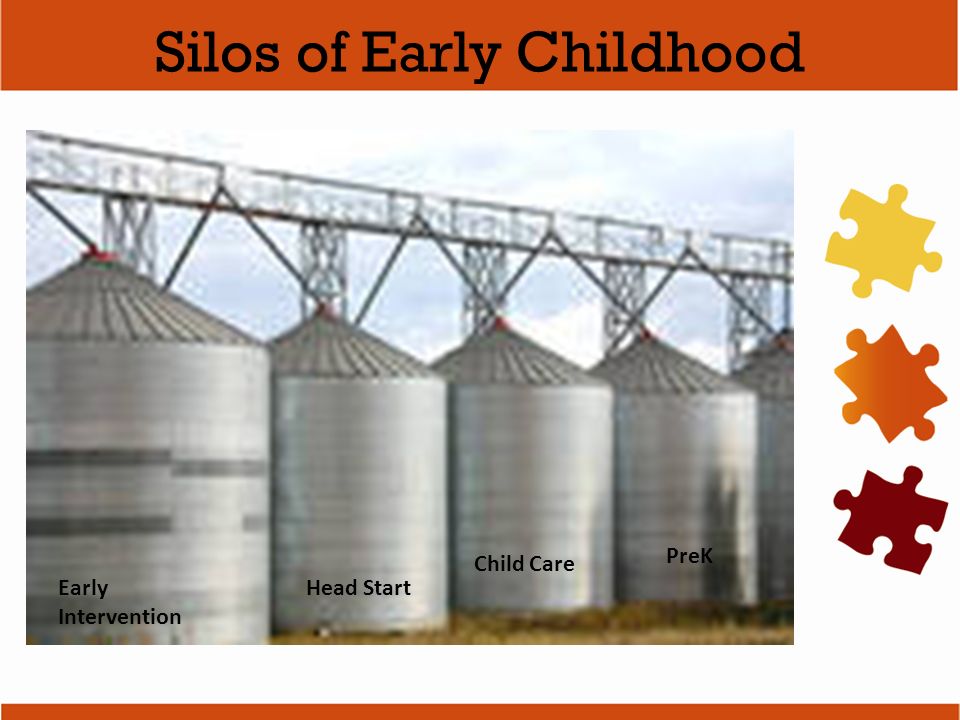 Silos of Early Childhood

Early Intervention

Head Start

Child Care

PreK